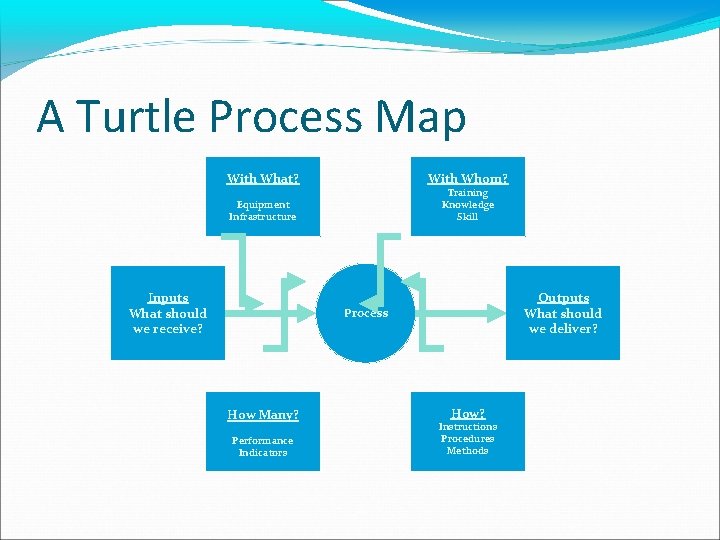 A Turtle Process Map

With What?
Equipment
Infrastructure

With Whom?
Training
Knowledge
Skill

Inputs
What should we receive?

Process

Outputs
What should we deliver?

How Many?
Performance Indicators

How?
Instructions
Procedures
Methods